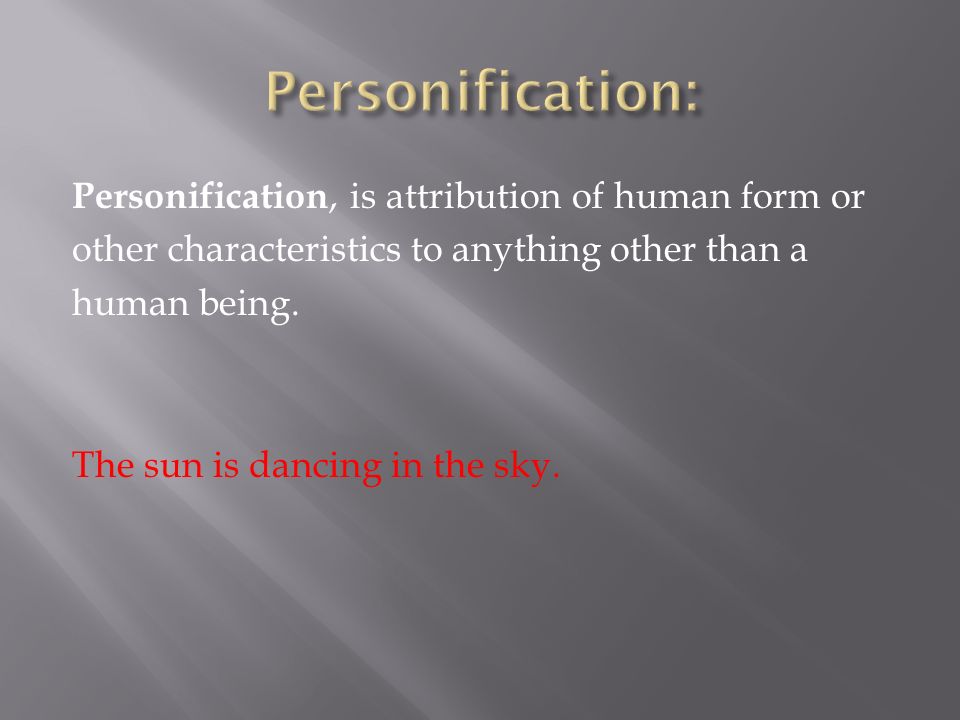 Personification:

Personification, is attribution of human form or other characteristics to anything other than a human being.

The sun is dancing in the sky.